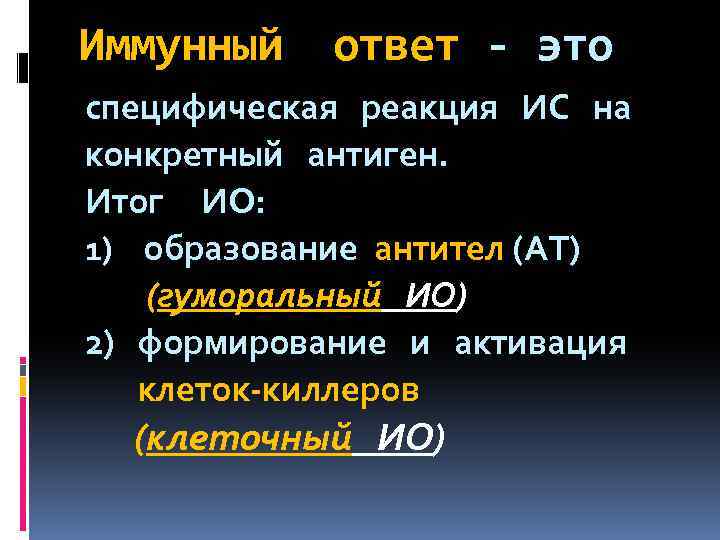 Иммунный ответ - это

специфическая реакция ИС на конкретный антиген.

Итог ИО:

1) образование антител (АТ)
(гуморальный ИО)

2) формирование и активация клеток-киллеров
(клеточный ИО)